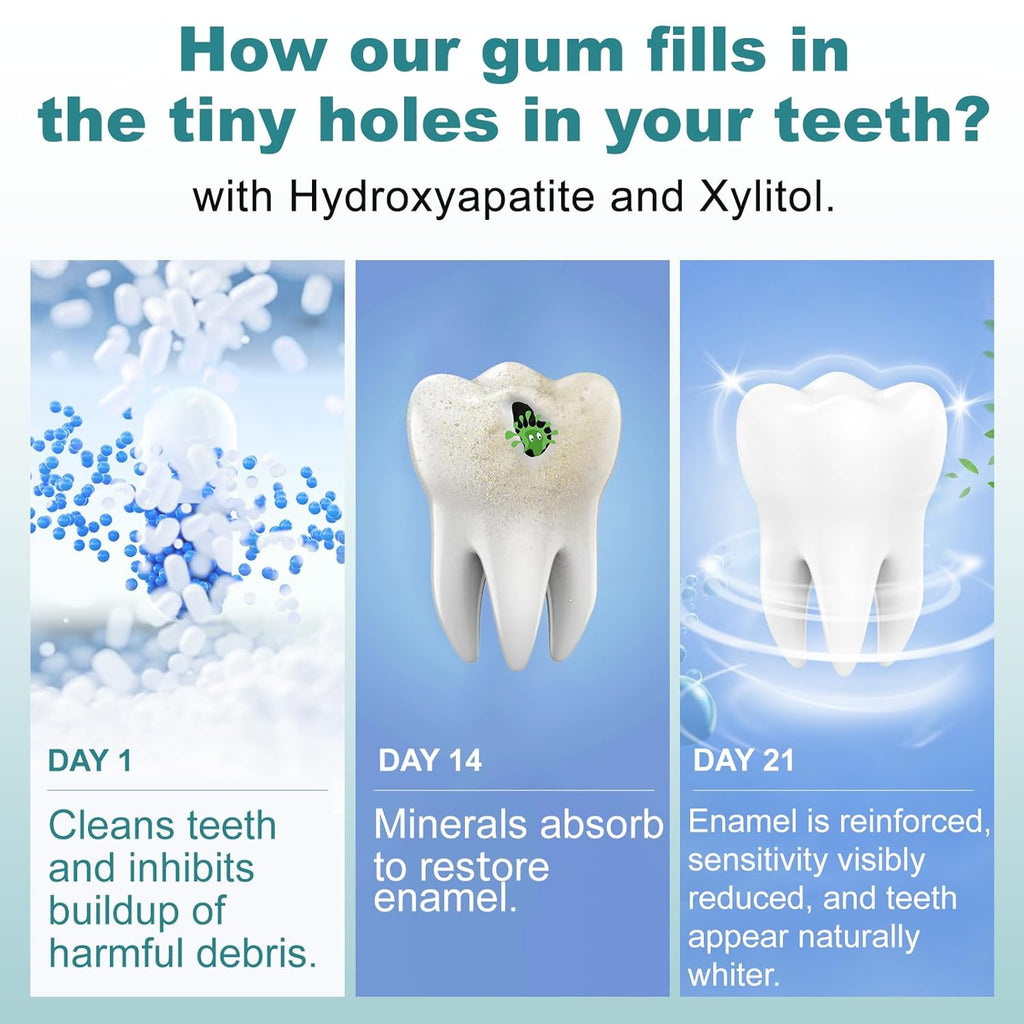 How our gum fills in the tiny holes in your teeth?

with Hydroxyapatite and Xylitol.

DAY 1

Cleans teeth and inhibits buildup of harmful debris.

DAY 14

Minerals absorb to restore enamel.

DAY 21

Enamel is reinforced, sensitivity visibly reduced, and teeth appear naturally whiter.